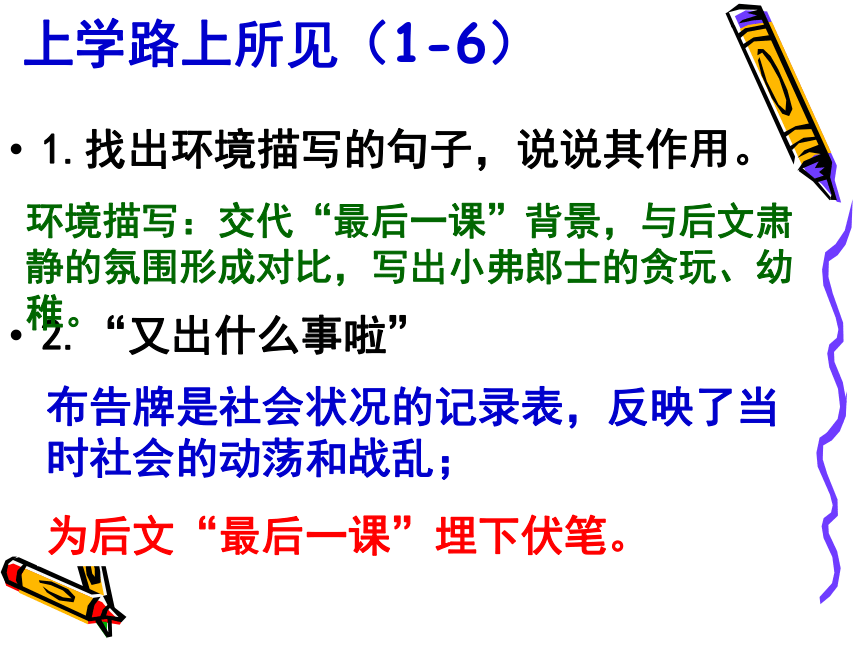 上学路上所见（1-6）

• 1. 找出环境描写的句子，说说其作用。

环境描写：交代“最后一课”背景，与后文肃静的氛围形成对比，写出小弗郎士的贪玩、幼稚。

• 2. “又出什么事啦”

布告牌是社会状况的记录表，反映了当时社会的动荡和战乱；

为后文“最后一课”埋下伏笔。